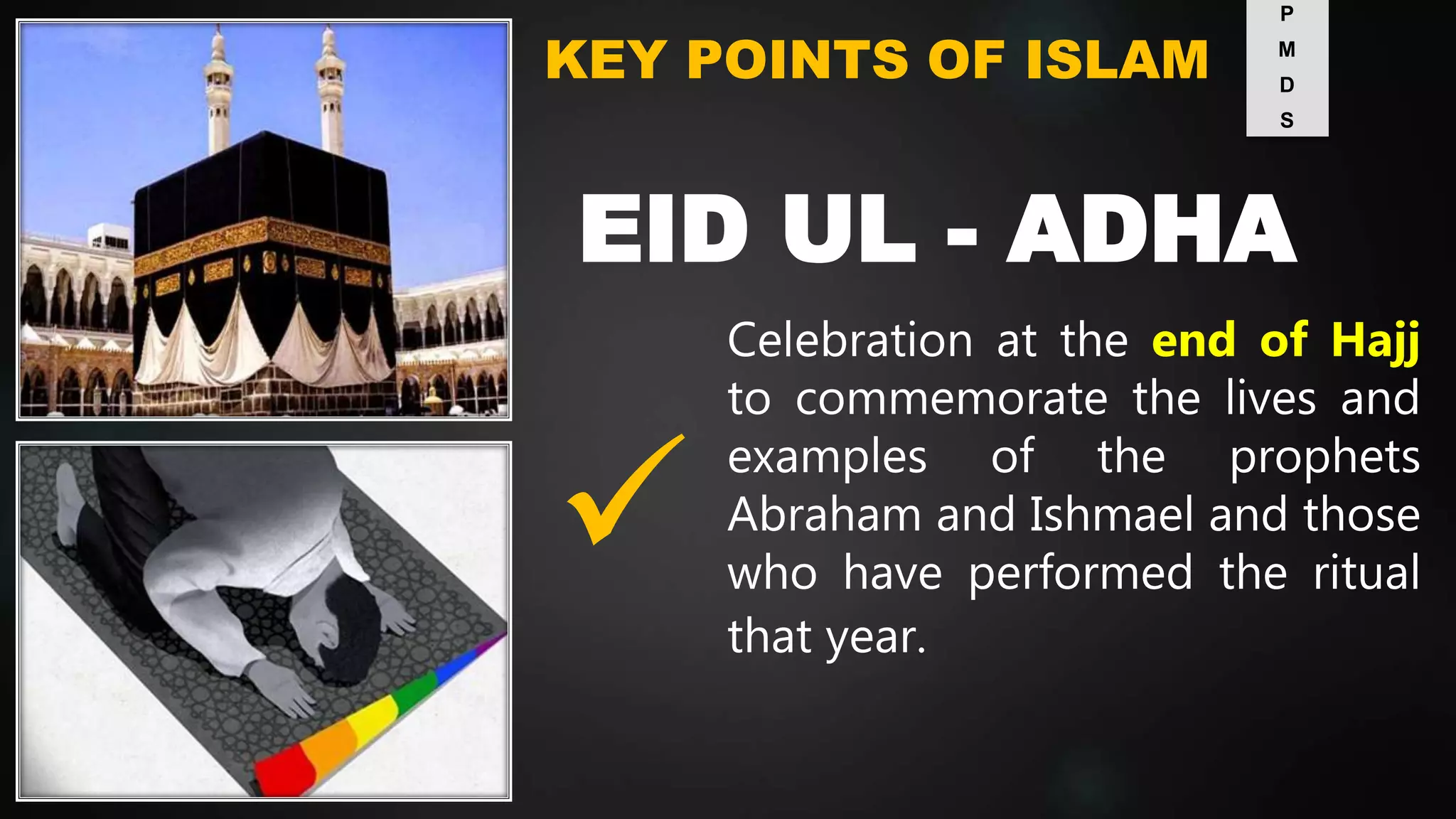 KEY POINTS OF ISLAM

P
M
D
S

EID UL - ADHA

Celebration at the end of Hajj to commemorate the lives and examples of the prophets Abraham and Ishmael and those who have performed the ritual that year.